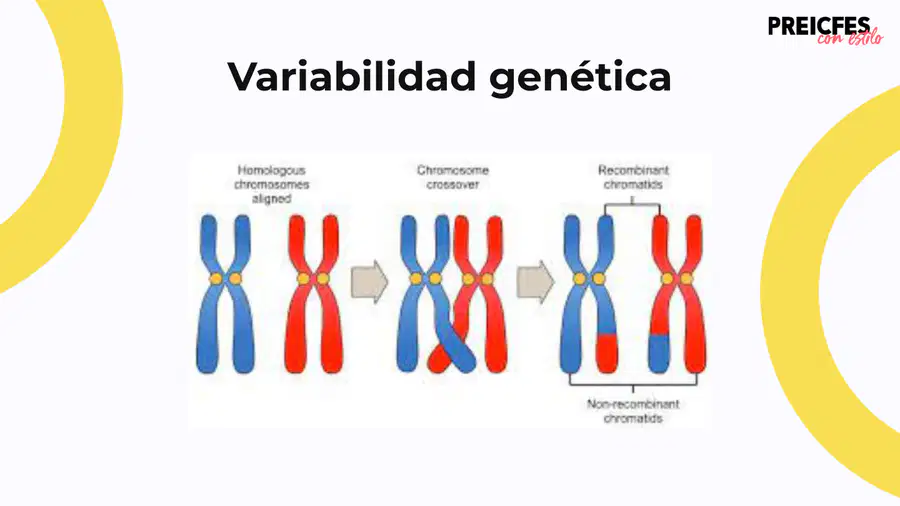 PREICFES con estilo

Variabilidad genética

Homologous chromosomes aligned

Chromosome crossover

Recombinant chromatids

Non-recombinant chromatids